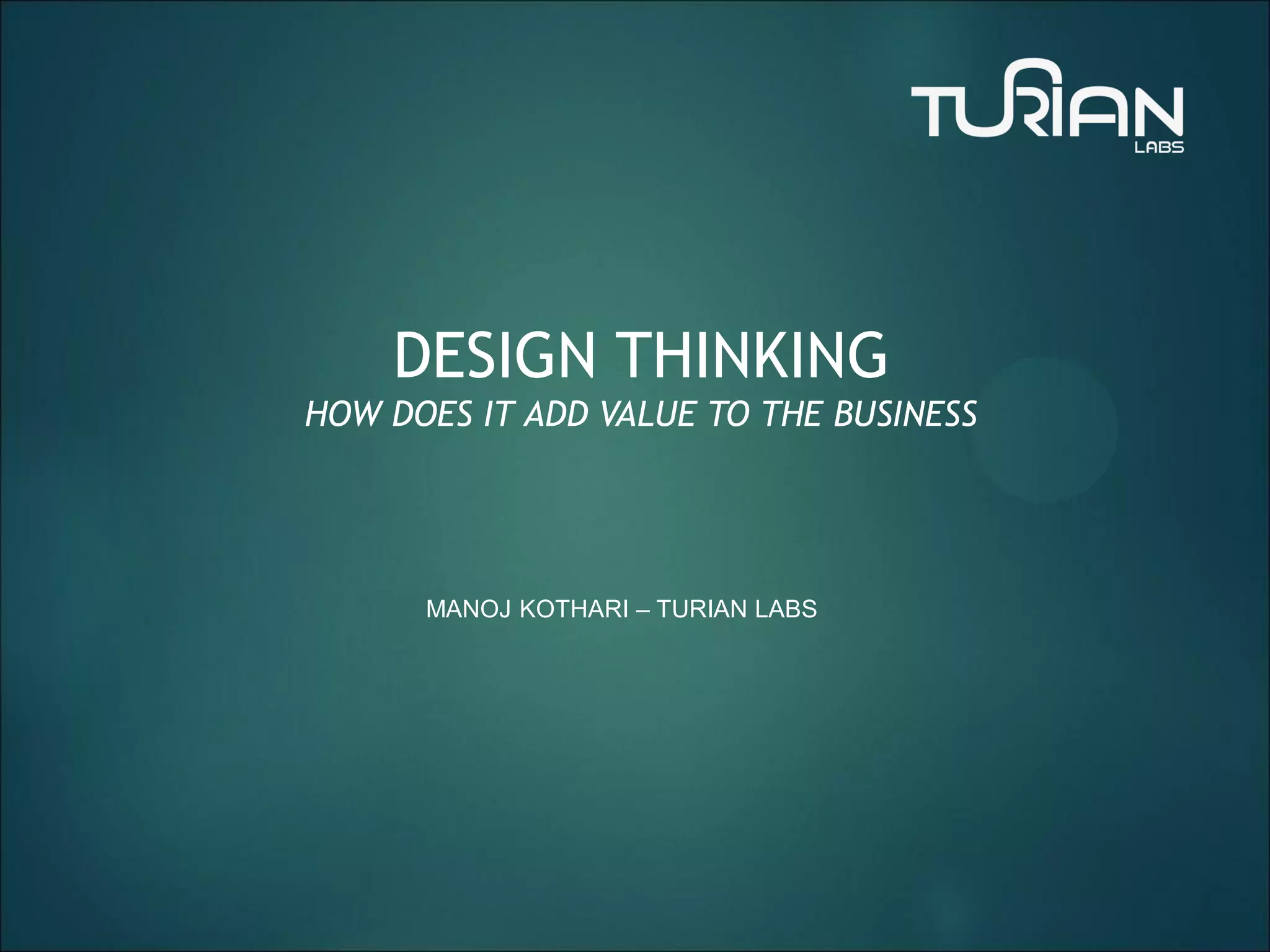 TURIAN
LABS

DESIGN THINKING
HOW DOES IT ADD VALUE TO THE BUSINESS

MANOJ KOTHARI – TURIAN LABS